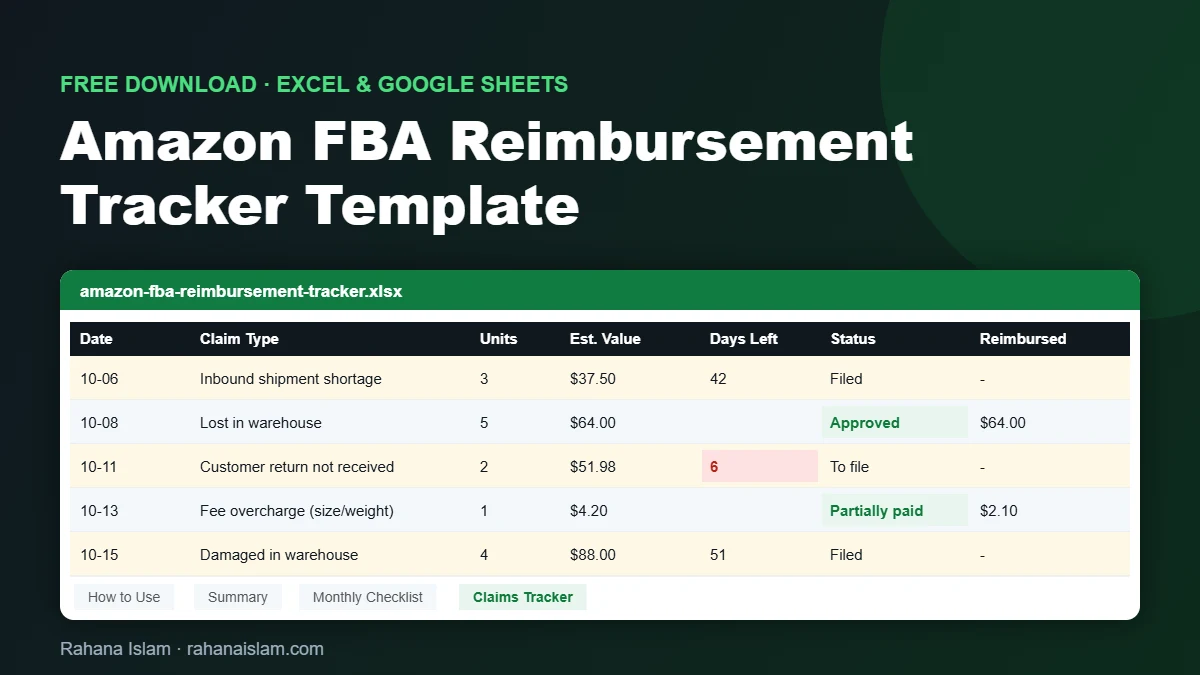 FREE DOWNLOAD · EXCEL & GOOGLE SHEETS

Amazon FBA Reimbursement Tracker Template

amazon-fba-reimbursement-tracker.xlsx

| Date | Claim Type | Units | Est. Value | Days Left | Status | Reimbursed |
|---|---|---|---|---|---|---|
| 10-06 | Inbound shipment shortage | 3 | $37.50 | 42 | Filed | - |
| 10-08 | Lost in warehouse | 5 | $64.00 | | Approved | $64.00 |
| 10-11 | Customer return not received | 2 | $51.98 | 6 | To file | - |
| 10-13 | Fee overcharge (size/weight) | 1 | $4.20 | | Partially paid | $2.10 |
| 10-15 | Damaged in warehouse | 4 | $88.00 | 51 | Filed | - |

How to Use   Summary   Monthly Checklist   Claims Tracker

Rahana Islam · rahanaislam.com